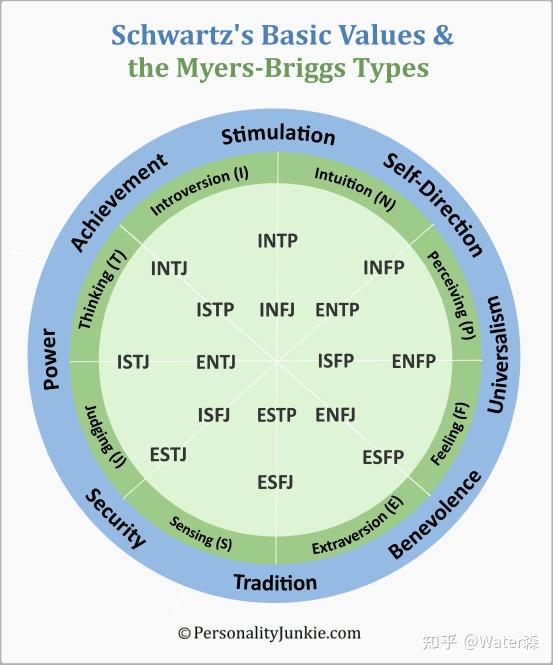 Schwartz's Basic Values &
the Myers-Briggs Types

Stimulation
Self-Direction
Universalism
Benevolence
Tradition
Security
Power
Achievement

Introversion (I)
Intuition (N)
Perceiving (P)
Feeling (F)
Extraversion (E)
Sensing (S)
Judging (J)
Thinking (T)

INTP
INTJ
INFP
ISTP
INFJ
ENTP
ISTJ
ENTJ
ISFP
ENFP
ISFJ
ESTP
ENFJ
ESTJ
ESFP
ESFJ

© PersonalityJunkie.com

知乎 @Water森